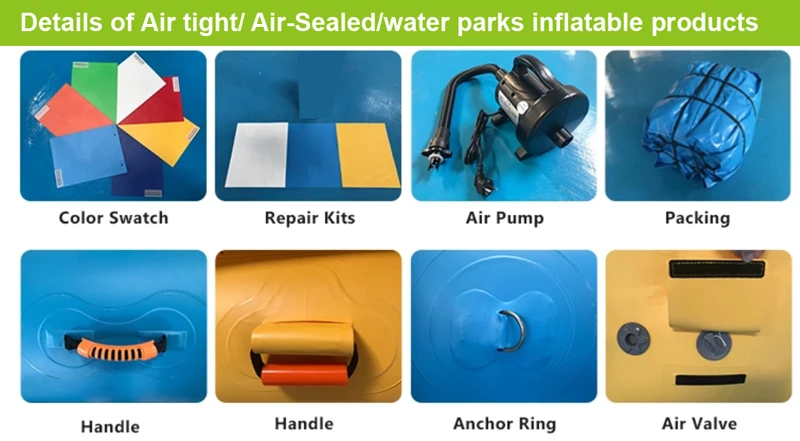 Details of Air tight/ Air-Sealed/water parks inflatable products

Color Swatch

Repair Kits

Air Pump

Packing

Handle

Handle

Anchor Ring

Air Valve